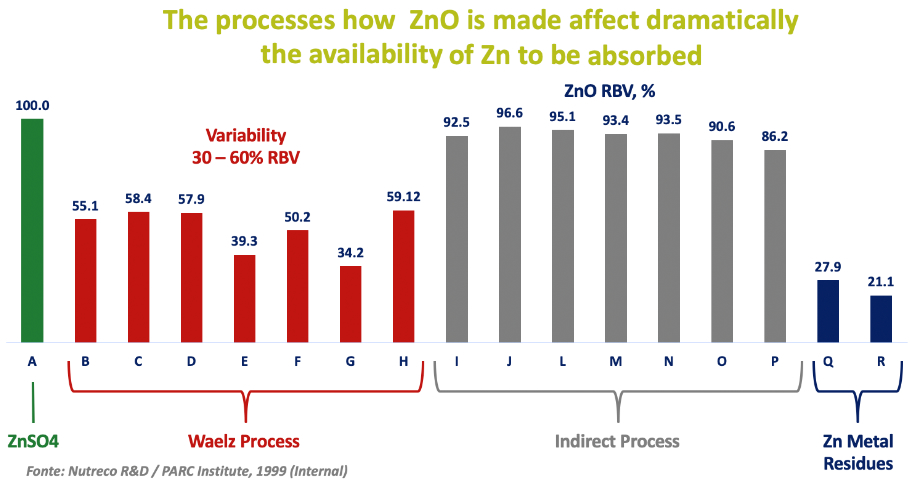 The processes how ZnO is made affect dramatically the availability of Zn to be absorbed

ZnO RBV, %

Variability
30 – 60% RBV

100.0

55.1 58.4 57.9 39.3 50.2 34.2 59.12

92.5 96.6 95.1 93.4 93.5 90.6 86.2

27.9 21.1

A B C D E F G H I J L M N O P Q R

ZnSO4

Waelz Process

Indirect Process

Zn Metal Residues

Fonte: Nutreco R&D / PARC Institute, 1999 (Internal)